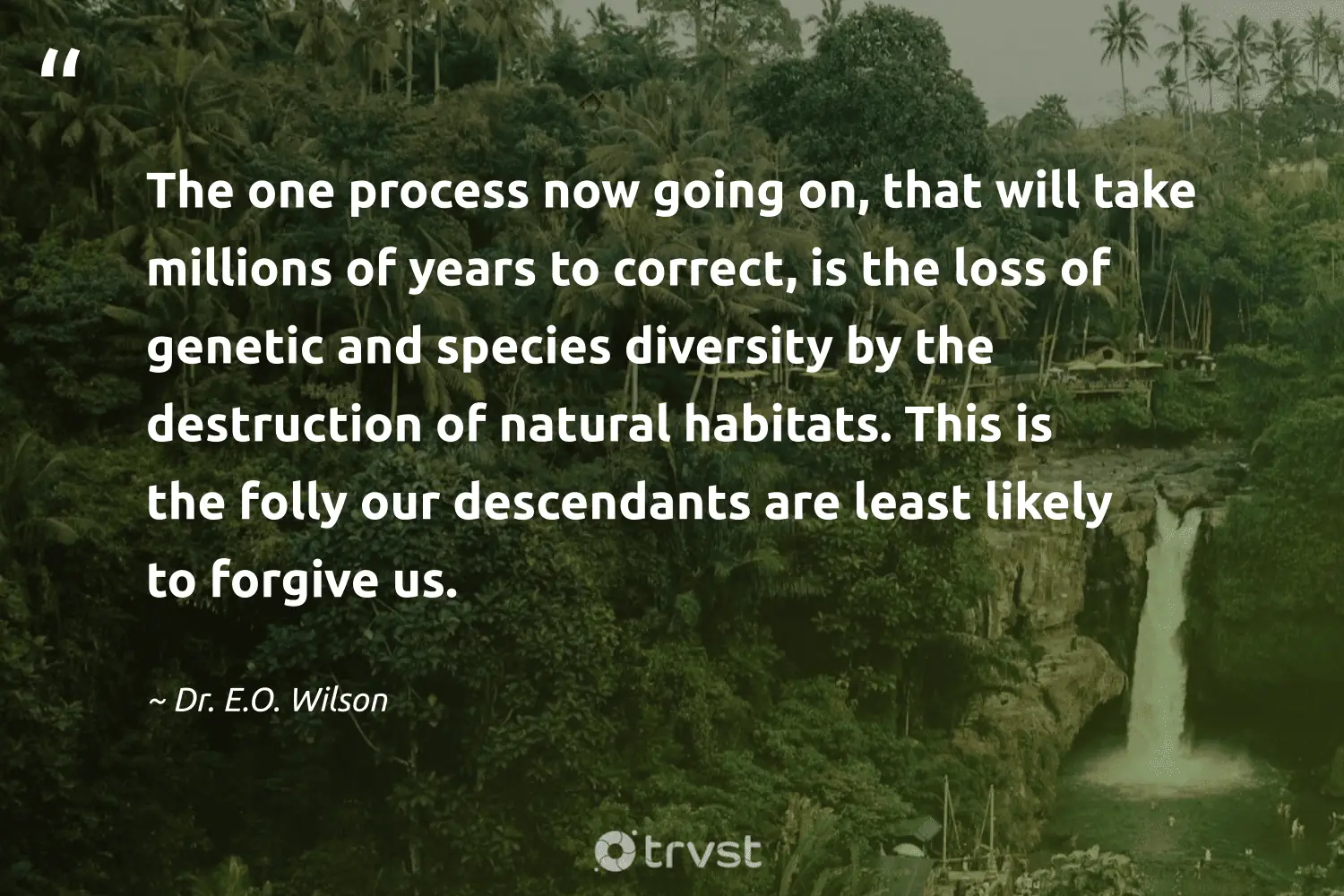 “

The one process now going on, that will take millions of years to correct, is the loss of genetic and species diversity by the destruction of natural habitats. This is the folly our descendants are least likely to forgive us.

~ Dr. E.O. Wilson

trvst